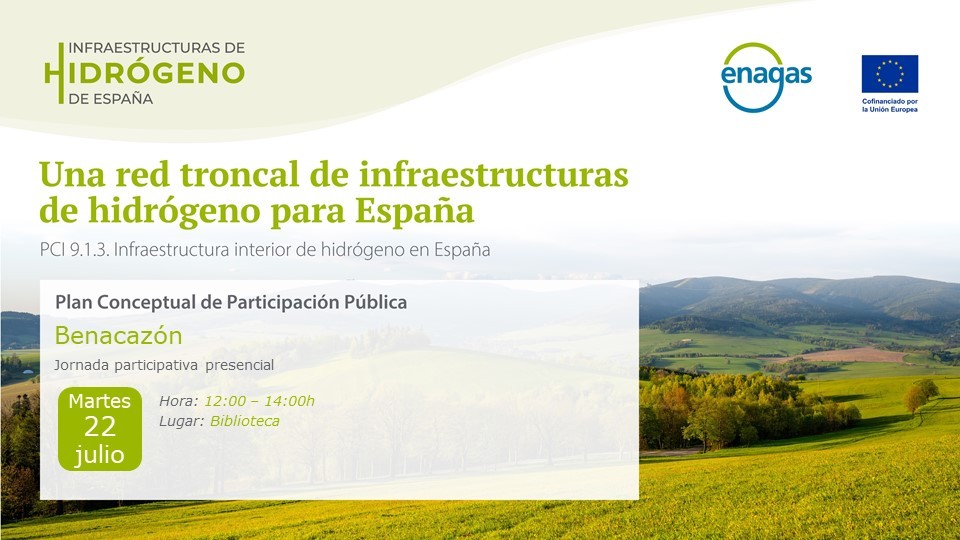 INFRAESTRUCTURAS DE
HIDRÓGENO
DE ESPAÑA

enagas

Cofinanciado por la Unión Europea

Una red troncal de infraestructuras de hidrógeno para España

PCI 9.1.3. Infraestructura interior de hidrógeno en España

Plan Conceptual de Participación Pública

Benacazón

Jornada participativa presencial

Martes
22
julio

Hora: 12:00 – 14:00h
Lugar: Biblioteca